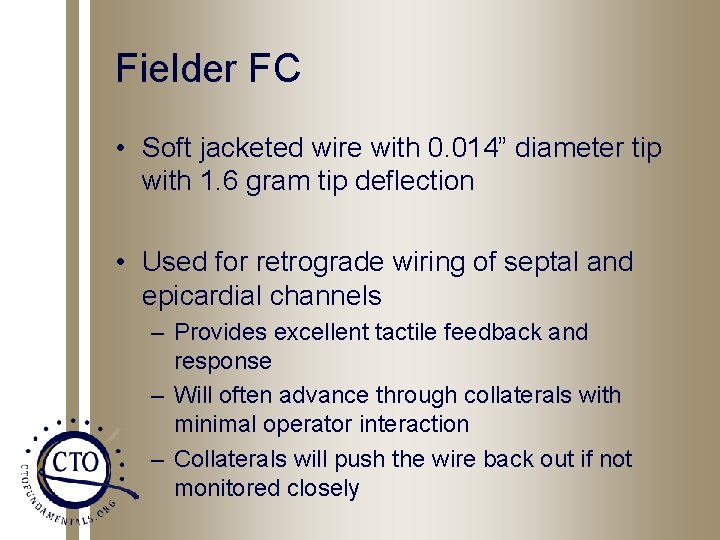 Fielder FC

• Soft jacketed wire with 0.014” diameter tip with 1.6 gram tip deflection

• Used for retrograde wiring of septal and epicardial channels
– Provides excellent tactile feedback and response
– Will often advance through collaterals with minimal operator interaction
– Collaterals will push the wire back out if not monitored closely

CTO
CTOFUNDAMENTALS.ORG